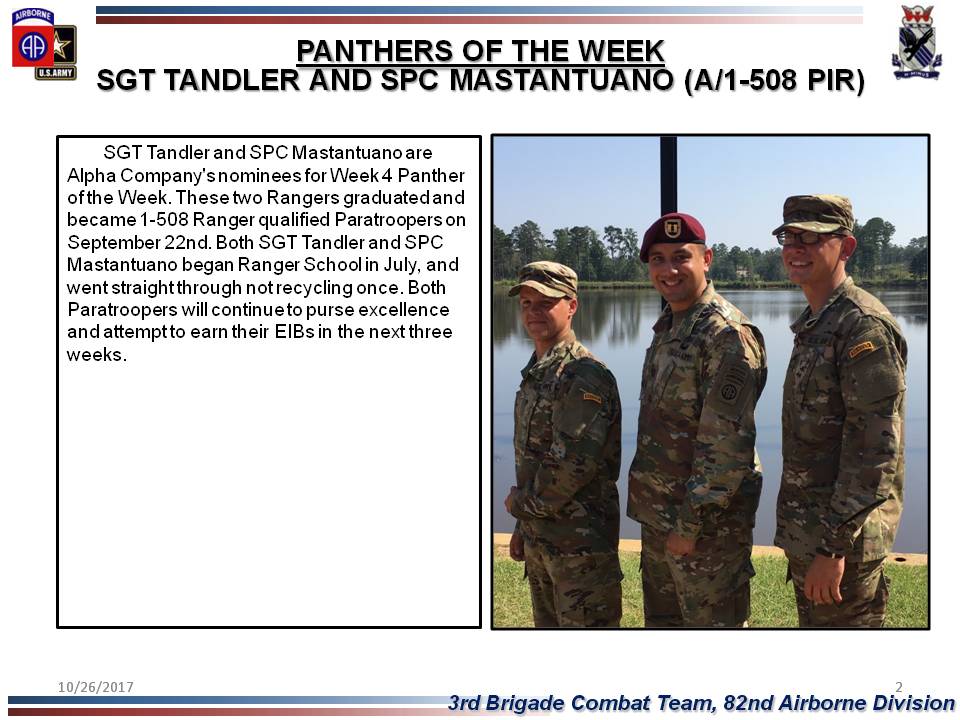 AIRBORNE
AA
U.S.ARMY

PANTHERS OF THE WEEK
SGT TANDLER AND SPC MASTANTUANO (A/1-508 PIR)

SGT Tandler and SPC Mastantuano are Alpha Company's nominees for Week 4 Panther of the Week. These two Rangers graduated and became 1-508 Ranger qualified Paratroopers on September 22nd. Both SGT Tandler and SPC Mastantuano began Ranger School in July, and went straight through not recycling once. Both Paratroopers will continue to purse excellence and attempt to earn their EIBs in the next three weeks.

10/26/2017
2
3rd Brigade Combat Team, 82nd Airborne Division